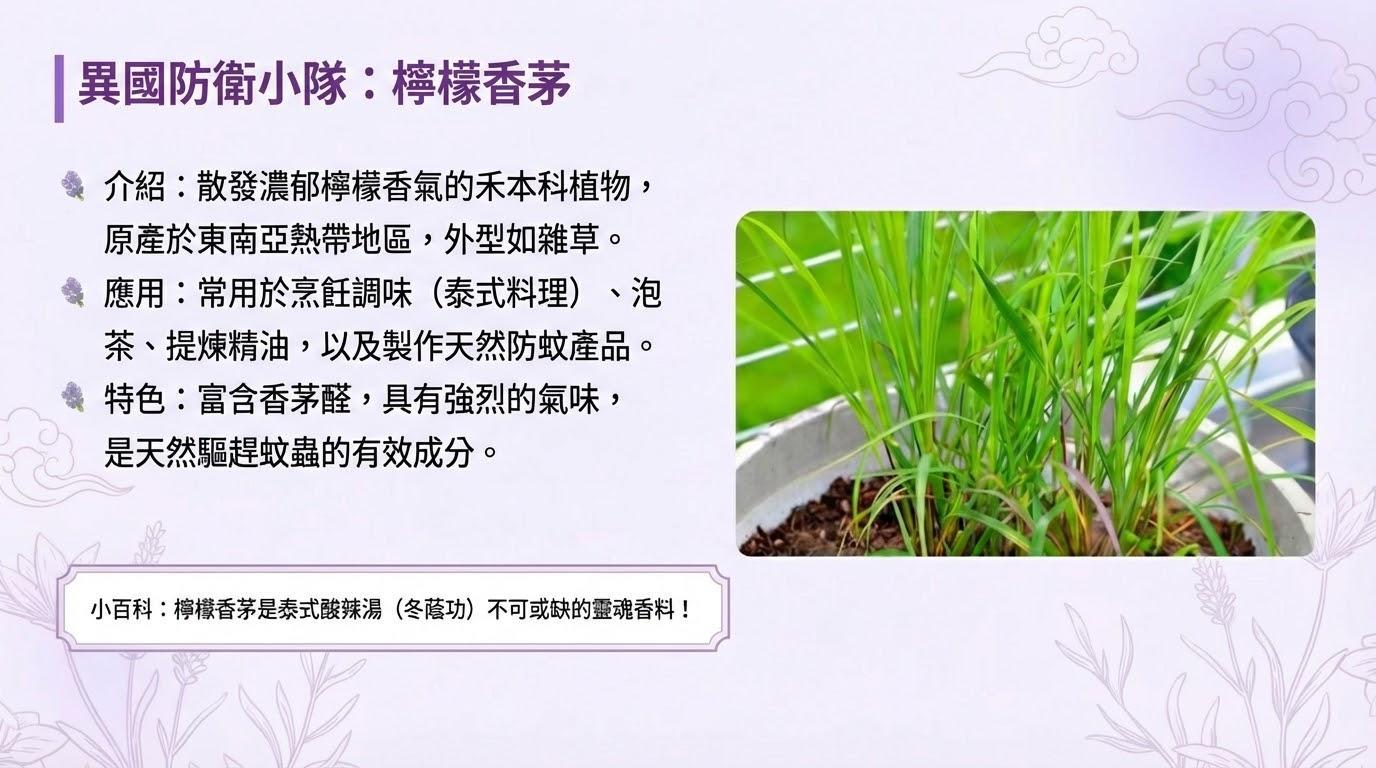 異國防衛小隊：檸檬香茅

介紹：散發濃郁檸檬香氣的禾本科植物，原產於東南亞熱帶地區，外型如雜草。

應用：常用於烹飪調味（泰式料理）、泡茶、提煉精油，以及製作天然防蚊產品。

特色：富含香茅醛，具有強烈的氣味，是天然驅趕蚊蟲的有效成分。

小百科：檸檬香茅是泰式酸辣湯（冬蔭功）不可或缺的靈魂香料！